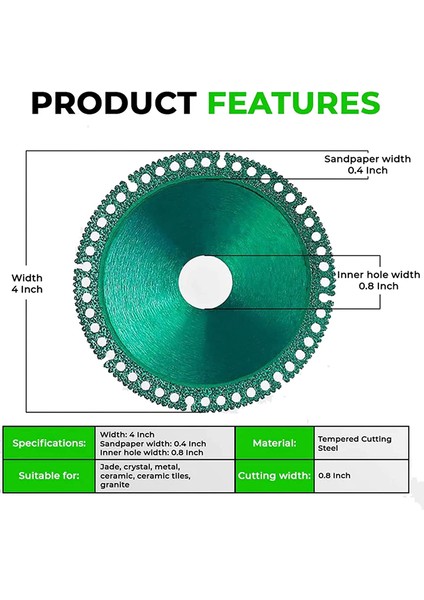 PRODUCT FEATURES

Sandpaper width
0.4 Inch

Width
4 Inch

Inner hole width
0.8 Inch

| Specifications: | Width: 4 Inch Sandpaper width: 0.4 Inch Inner hole width: 0.8 Inch | Material: | Tempered Cutting Steel |
|---|---|---|---|
| Suitable for: | Jade, crystal, metal, ceramic, ceramic tiles, granite | Cutting width: | 0.8 Inch |